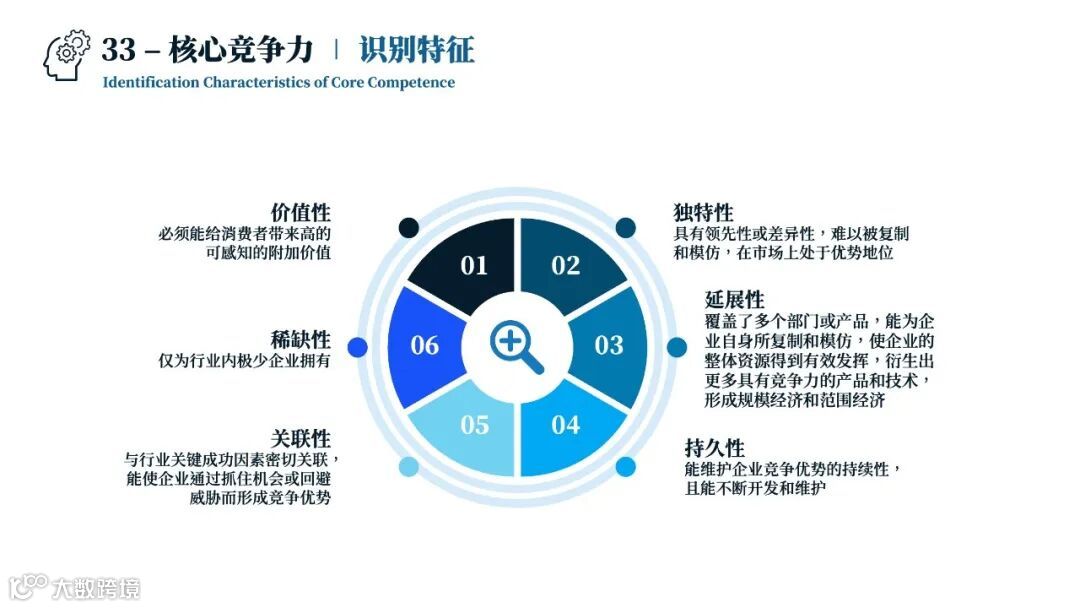 33 – 核心竞争力 | 识别特征
Identification Characteristics of Core Competence

价值性
必须能给消费者带来高的可感知的附加价值

稀缺性
仅为行业内极少企业拥有

关联性
与行业关键成功因素密切关联，能使企业通过抓住机会或回避威胁而形成竞争优势

01
02
03
04
05
06

独特性
具有领先性或差异性，难以被复制和模仿，在市场上处于优势地位

延展性
覆盖了多个部门或产品，能为企业自身所复制和模仿，使企业的整体资源得到有效发挥，衍生出更多具有竞争力的产品和技术，形成规模经济和范围经济

持久性
能维护企业竞争优势的持续性，且能不断开发和维护

大数跨境